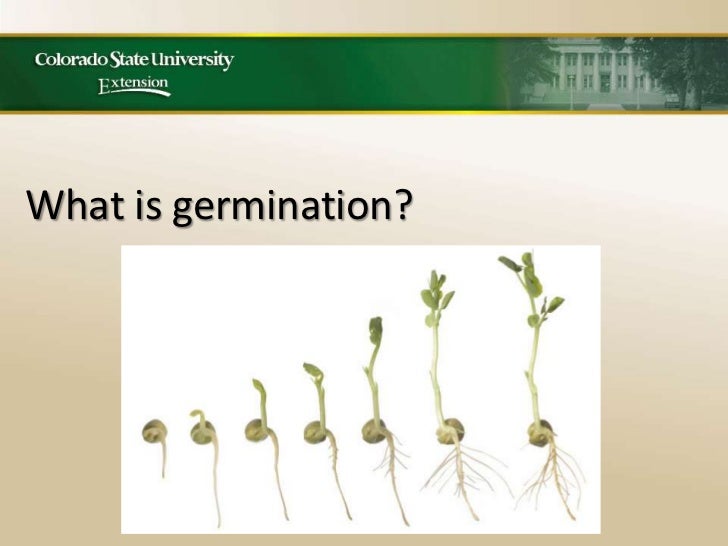 Colorado State University
Extension

What is germination?